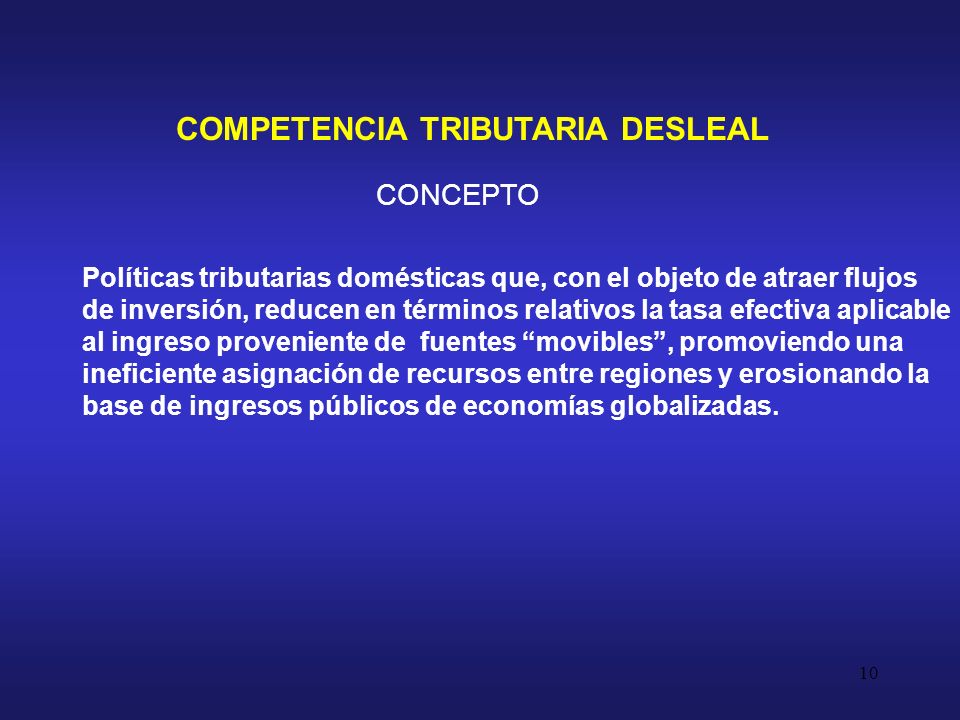 COMPETENCIA TRIBUTARIA DESLEAL

CONCEPTO

Políticas tributarias domésticas que, con el objeto de atraer flujos de inversión, reducen en términos relativos la tasa efectiva aplicable al ingreso proveniente de fuentes “movibles”, promoviendo una ineficiente asignación de recursos entre regiones y erosionando la base de ingresos públicos de economías globalizadas.

10